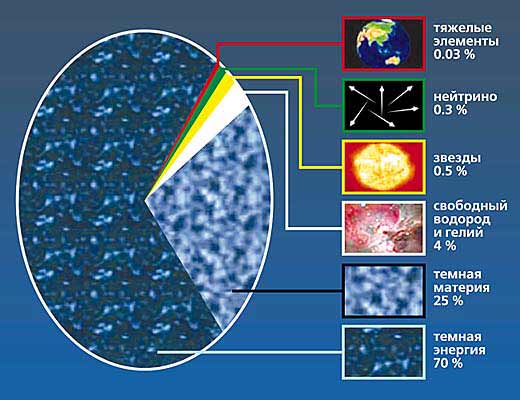 тяжелые элементы 0.03 %

нейтрино 0.3 %

звезды 0.5 %

свободный водород и гелий 4 %

темная материя 25 %

темная энергия 70 %